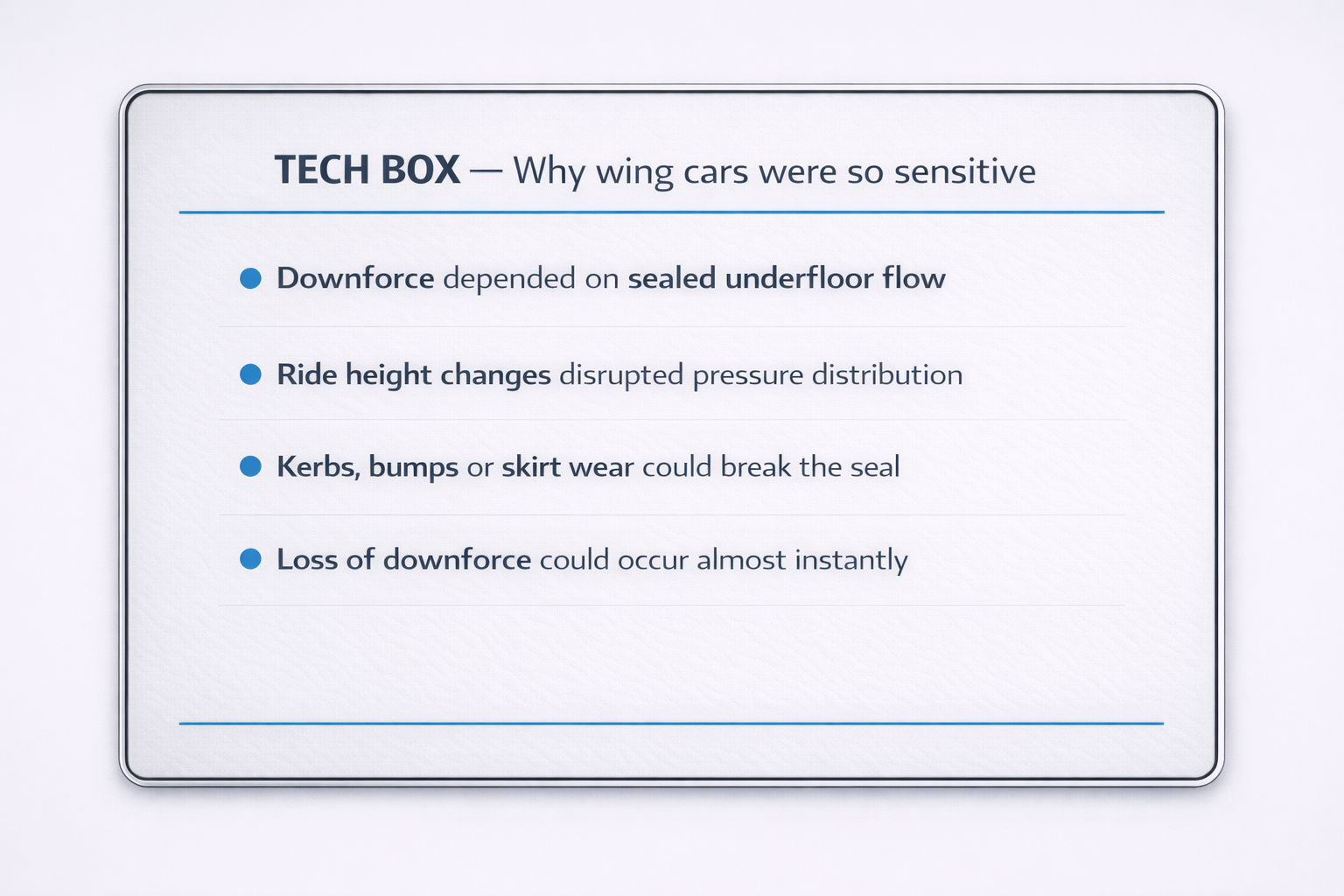 TECH BOX — Why wing cars were so sensitive

- Downforce depended on sealed underfloor flow
- Ride height changes disrupted pressure distribution
- Kerbs, bumps or skirt wear could break the seal
- Loss of downforce could occur almost instantly